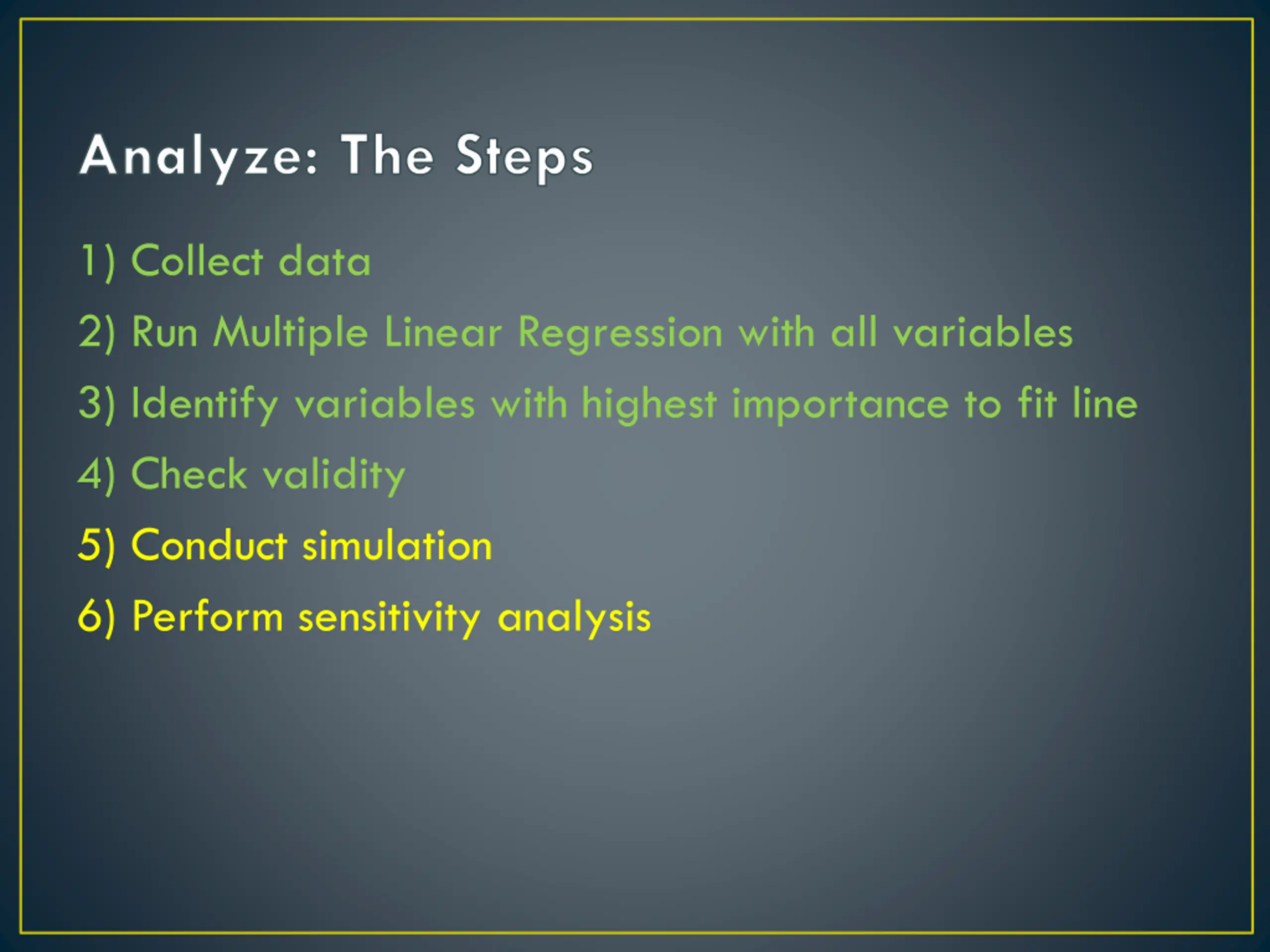 Analyze: The Steps

1) Collect data

2) Run Multiple Linear Regression with all variables

3) Identify variables with highest importance to fit line

4) Check validity

5) Conduct simulation

6) Perform sensitivity analysis